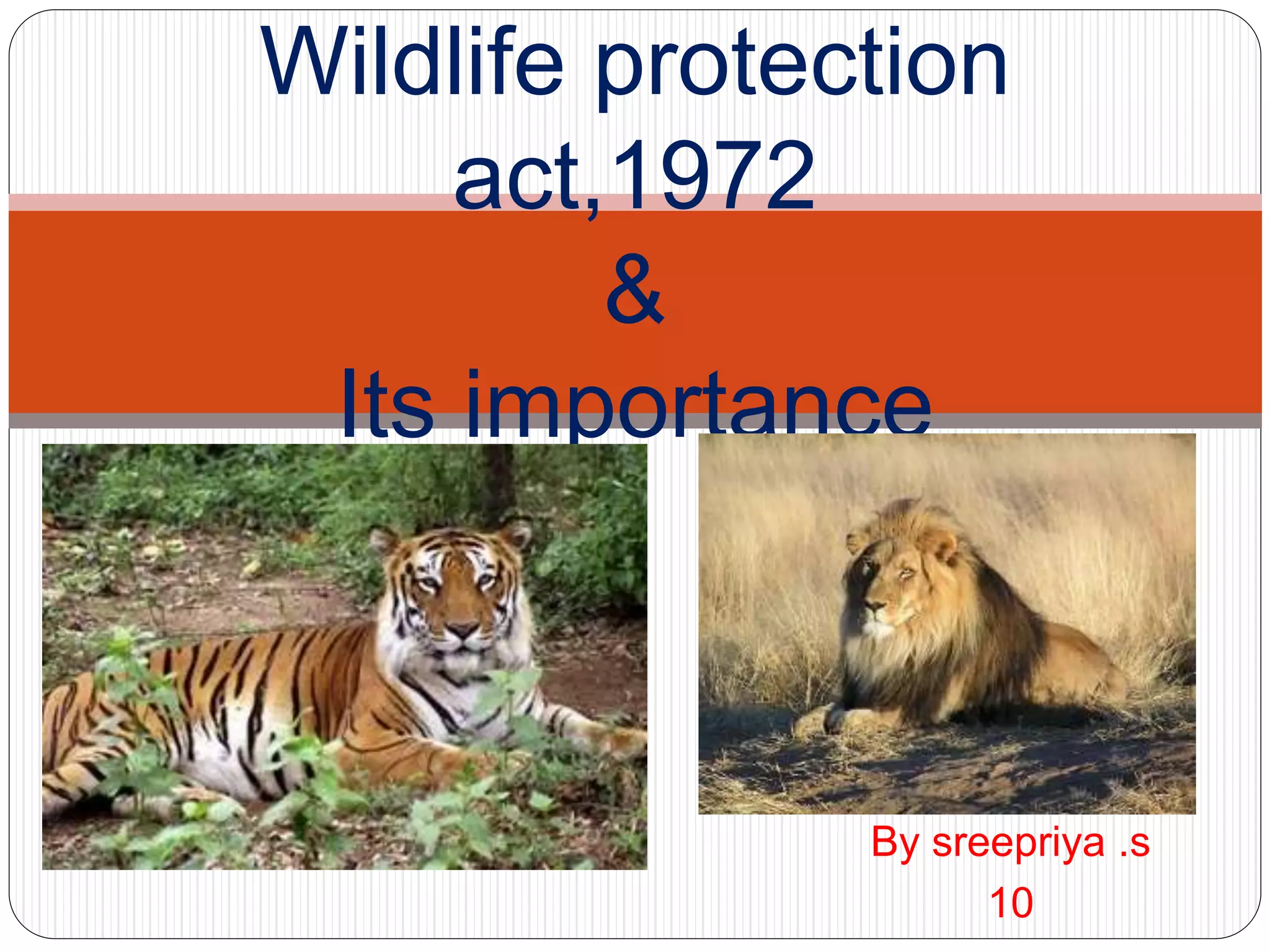 Wildlife protection act,1972
&
Its importance

By sreepriya .s
10